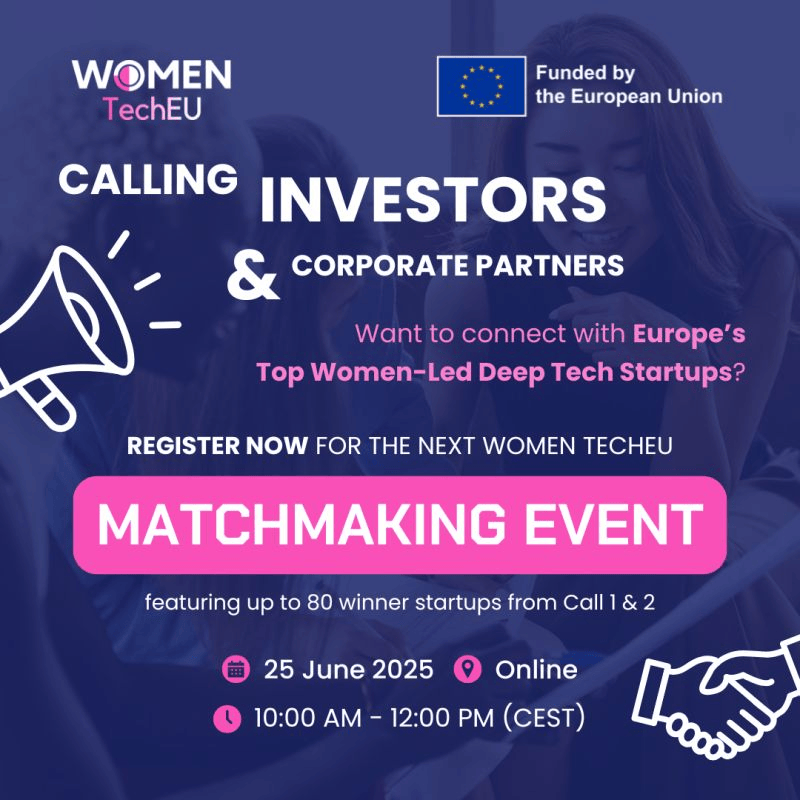 WOMEN
TechEU

Funded by
the European Union

CALLING INVESTORS
& CORPORATE PARTNERS

Want to connect with Europe's Top Women-Led Deep Tech Startups?

REGISTER NOW FOR THE NEXT WOMEN TECHEU

MATCHMAKING EVENT

featuring up to 80 winner startups from Call 1 & 2

25 June 2025 Online
10:00 AM - 12:00 PM (CEST)